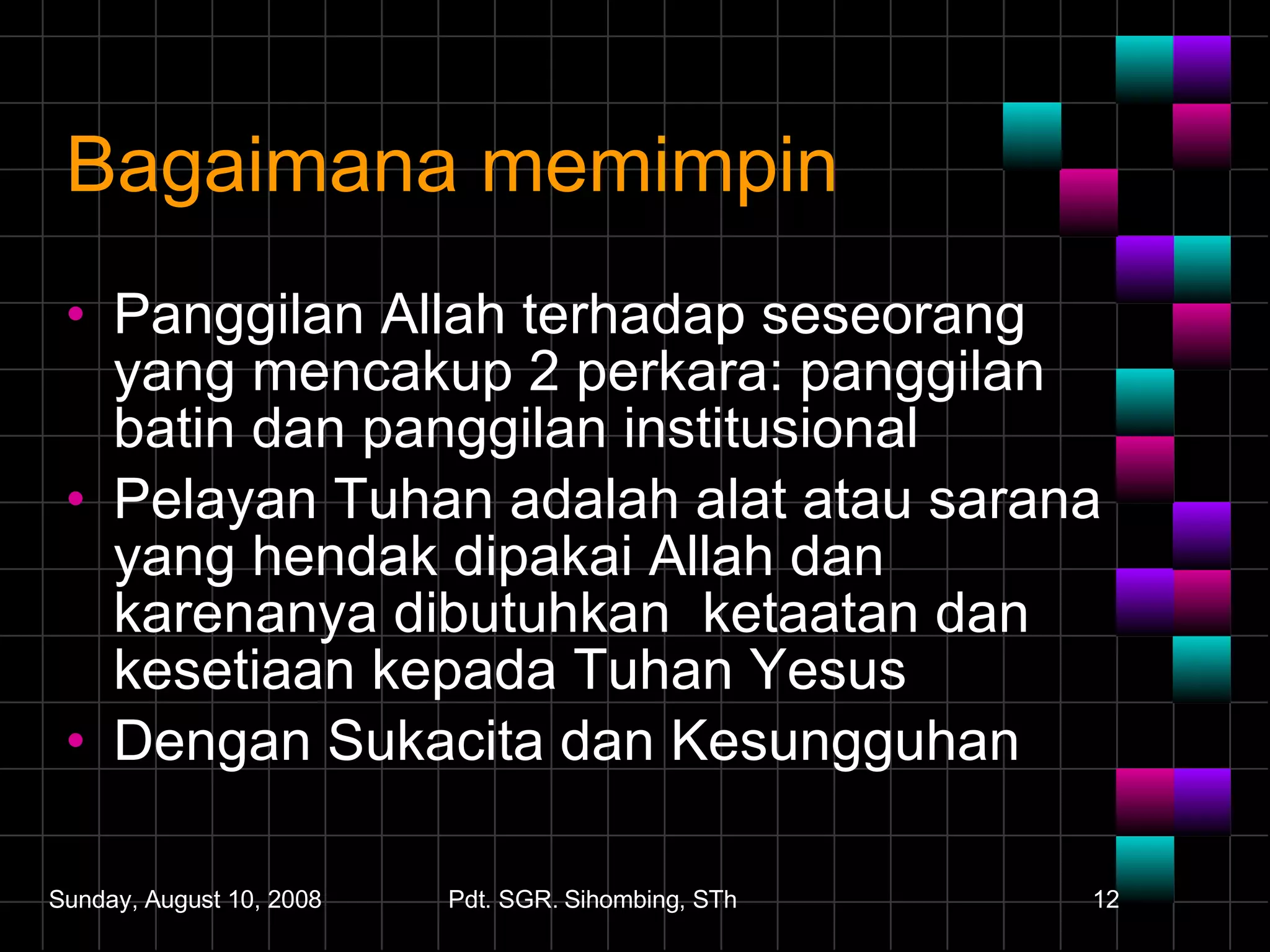 Bagaimana memimpin

• Panggilan Allah terhadap seseorang yang mencakup 2 perkara: panggilan batin dan panggilan institusional
• Pelayan Tuhan adalah alat atau sarana yang hendak dipakai Allah dan karenanya dibutuhkan  ketaatan dan kesetiaan kepada Tuhan Yesus
• Dengan Sukacita dan Kesungguhan

Sunday, August 10, 2008
Pdt. SGR. Sihombing, STh
12